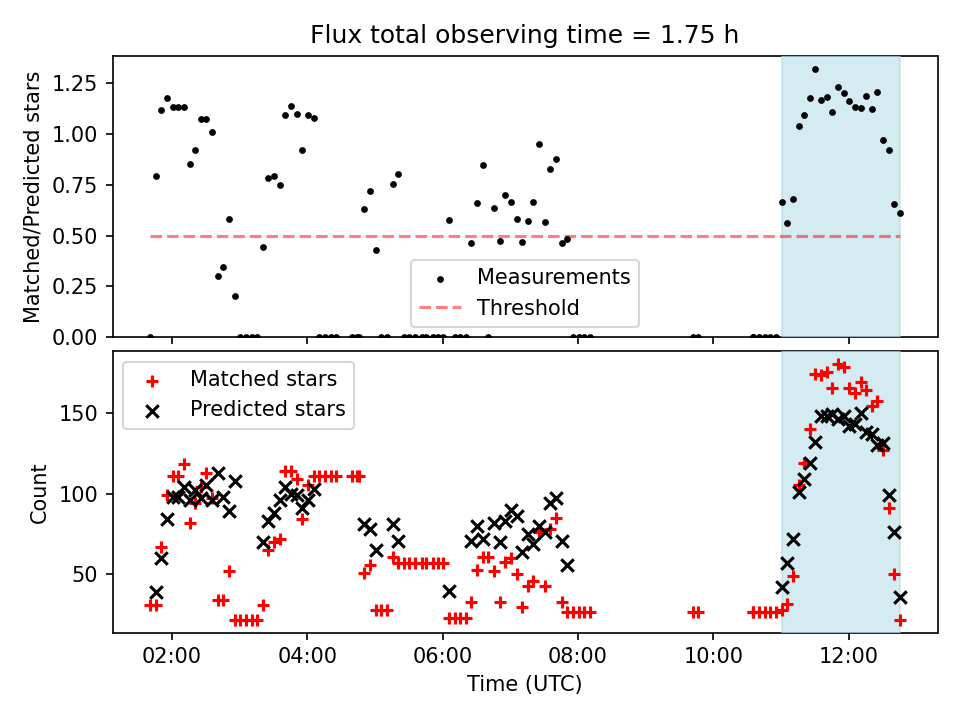 Flux total observing time = 1.75 h

Matched/Predicted stars

1.25
1.00
0.75
0.50
0.25
0.00

Measurements
Threshold

Matched stars
Predicted stars

Count

150
100
50

02:00
04:00
06:00
08:00
10:00
12:00

Time (UTC)